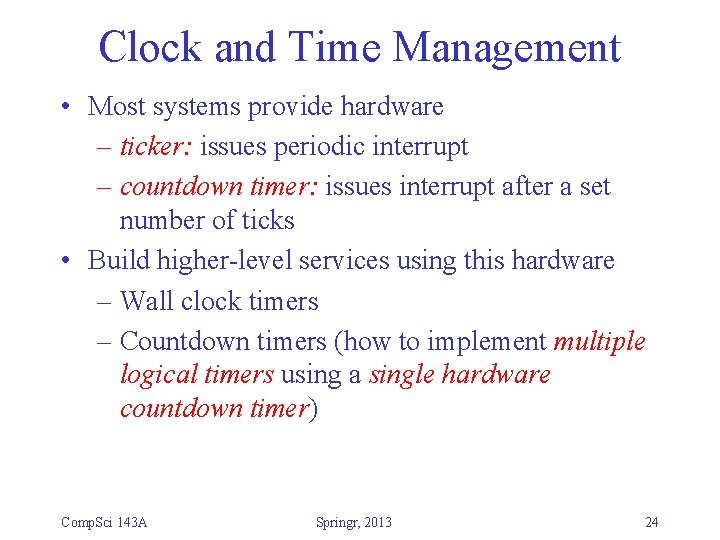 Clock and Time Management

• Most systems provide hardware
  – ticker: issues periodic interrupt
  – countdown timer: issues interrupt after a set number of ticks
• Build higher-level services using this hardware
  – Wall clock timers
  – Countdown timers (how to implement multiple logical timers using a single hardware countdown timer)

CompSci 143A

Springr, 2013

24